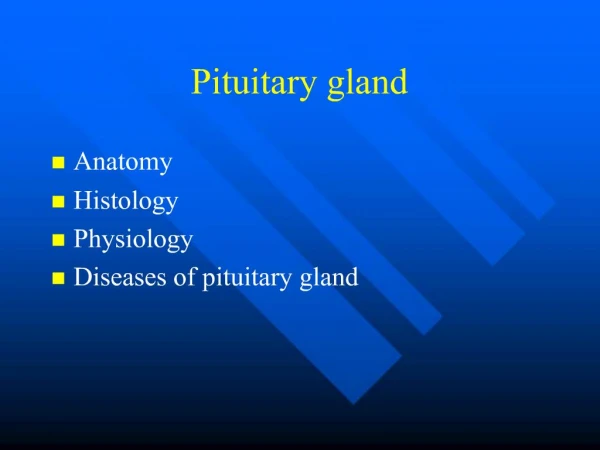 Pituitary gland

- Anatomy
- Histology
- Physiology
- Diseases of pituitary gland